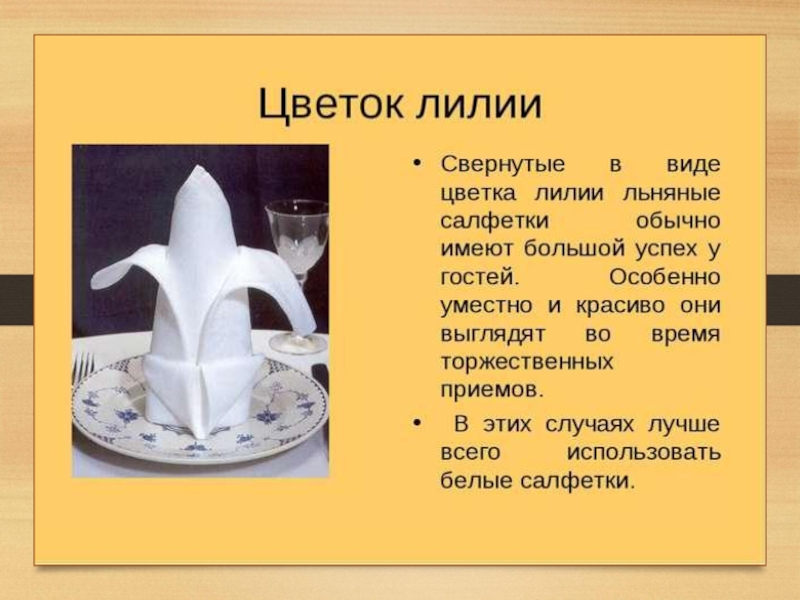 Цветок лилии

• Свернутые в виде цветка лилии льняные салфетки обычно имеют большой успех у гостей. Особенно уместно и красиво они выглядят во время торжественных приемов.

• В этих случаях лучше всего использовать белые салфетки.